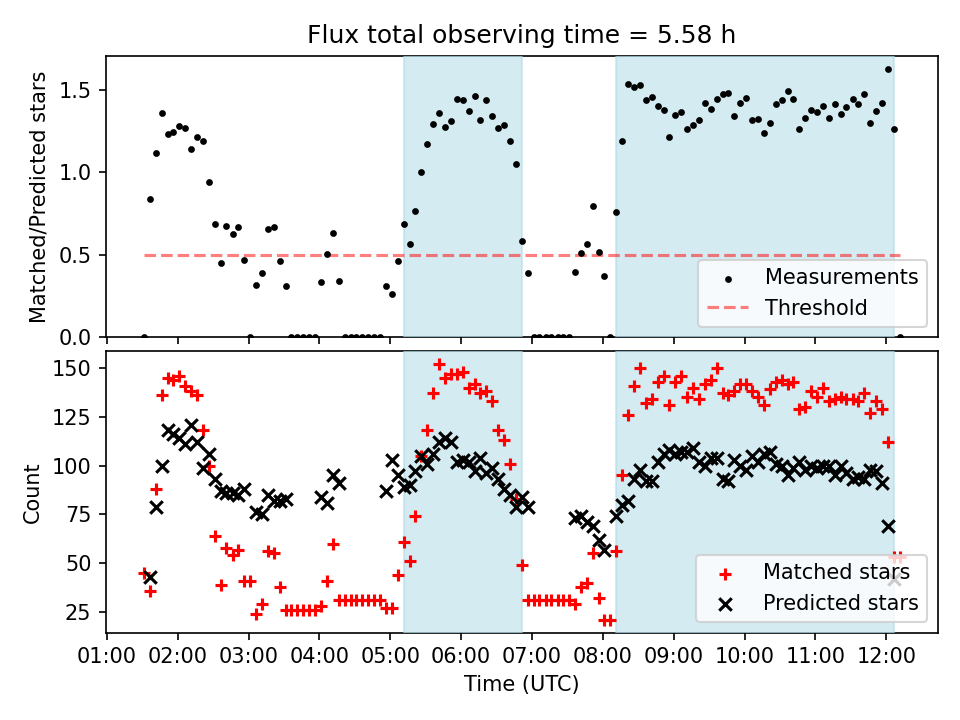 Flux total observing time = 5.58 h

Matched/Predicted stars

1.5
1.0
0.5
0.0

Measurements
Threshold

Count

150
125
100
75
50
25

Matched stars
Predicted stars

01:00 02:00 03:00 04:00 05:00 06:00 07:00 08:00 09:00 10:00 11:00 12:00

Time (UTC)